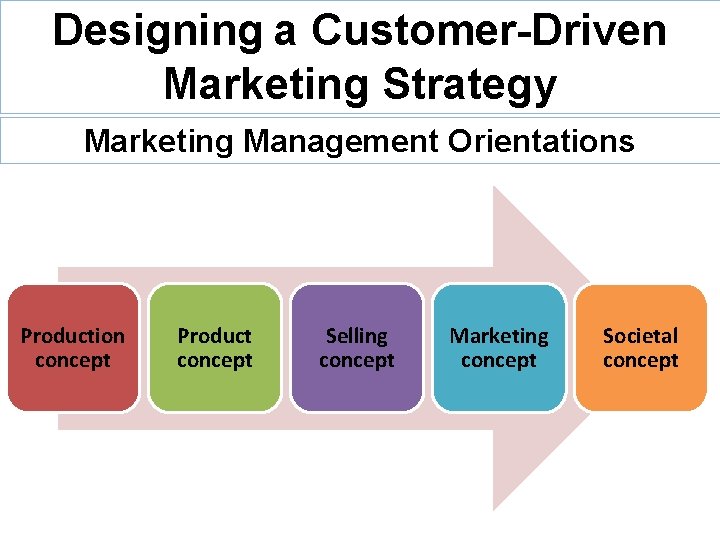 Designing a Customer-Driven Marketing Strategy

Marketing Management Orientations

Production concept

Product concept

Selling concept

Marketing concept

Societal concept